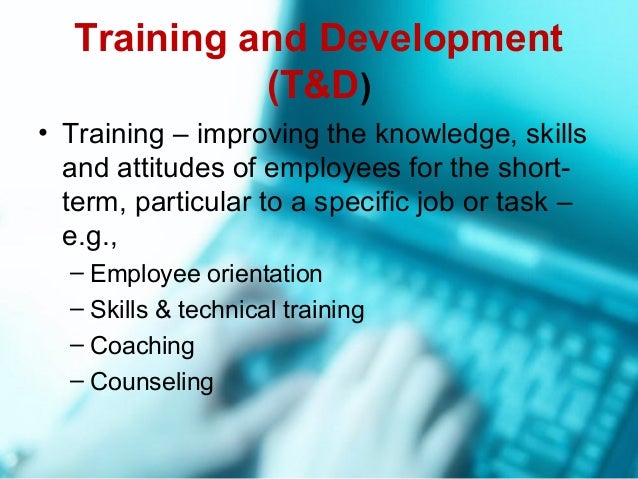 Training and Development (T&D)

• Training – improving the knowledge, skills and attitudes of employees for the short-term, particular to a specific job or task – e.g.,
– Employee orientation
– Skills & technical training
– Coaching
– Counseling